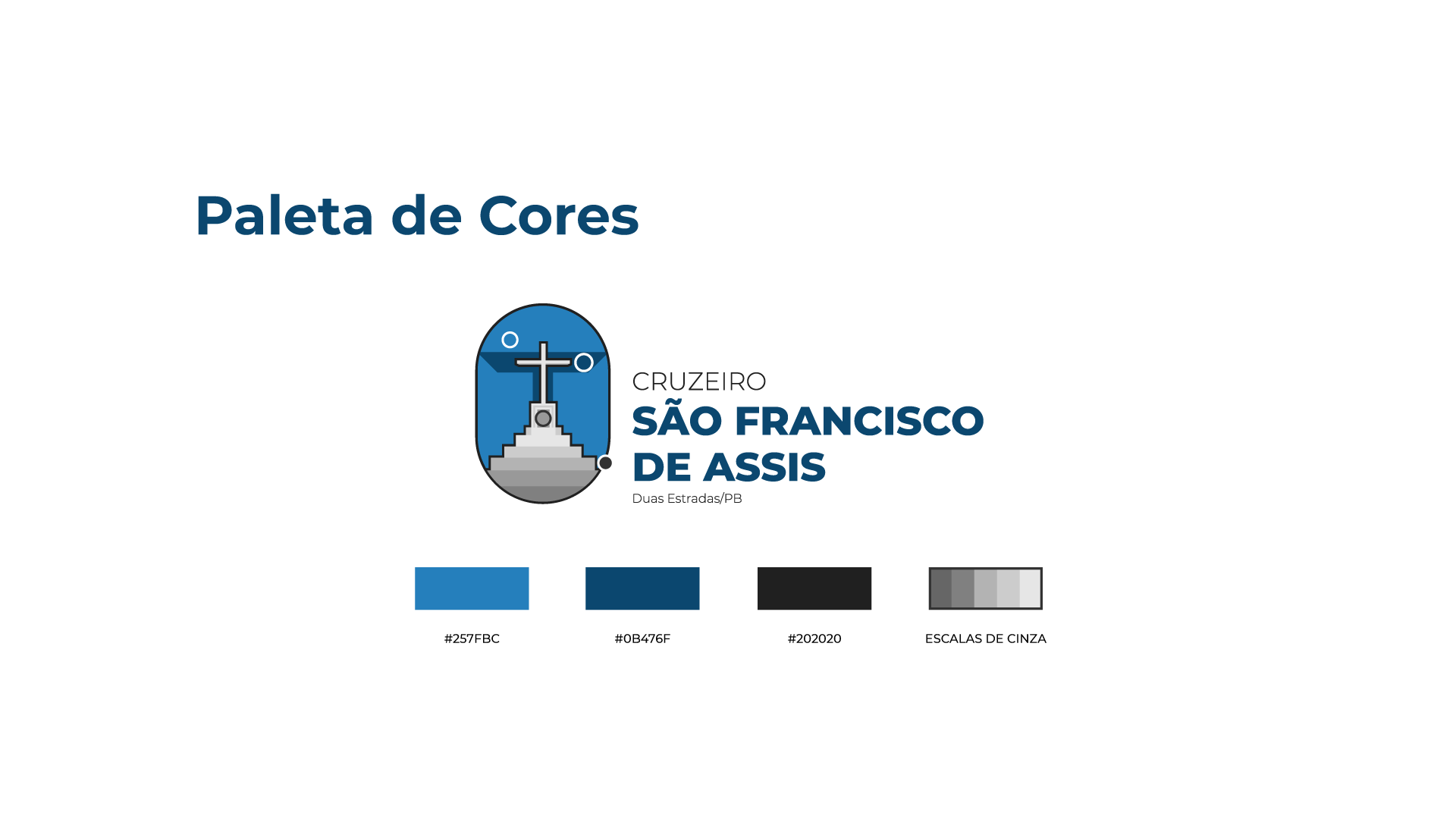 Paleta de Cores

CRUZEIRO
SÃO FRANCISCO
DE ASSIS
Duas Estradas/PB

#257FBC

#0B476F

#202020

ESCALAS DE CINZA